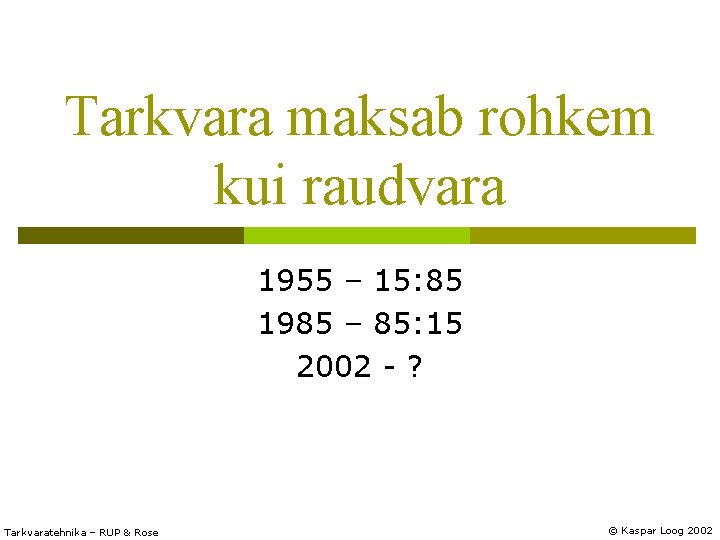 Tarkvara maksab rohkem kui raudvara

1955 – 15:85
1985 – 85:15
2002 - ?

Tarkvaratehnika – RUP & Rose

© Kaspar Loog 2002